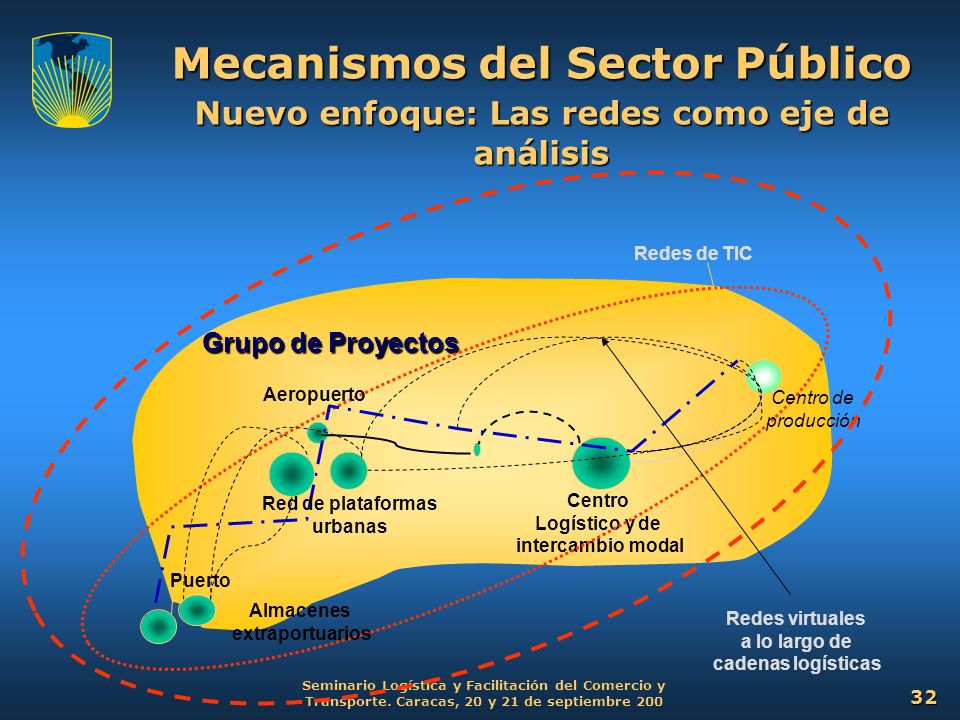 Mecanismos del Sector Público
Nuevo enfoque: Las redes como eje de análisis

Redes de TIC

Grupo de Proyectos

Aeropuerto

Centro de producción

Red de plataformas urbanas

Centro Logístico y de intercambio modal

Puerto

Almacenes extraportuarios

Redes virtuales a lo largo de cadenas logísticas

Seminario Logística y Facilitación del Comercio y Transporte. Caracas, 20 y 21 de septiembre 200

32